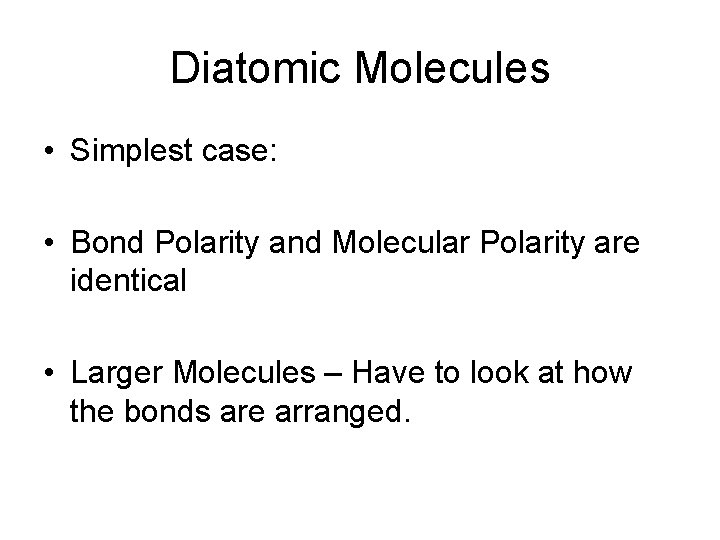 Diatomic Molecules

• Simplest case:

• Bond Polarity and Molecular Polarity are identical

• Larger Molecules – Have to look at how the bonds are arranged.